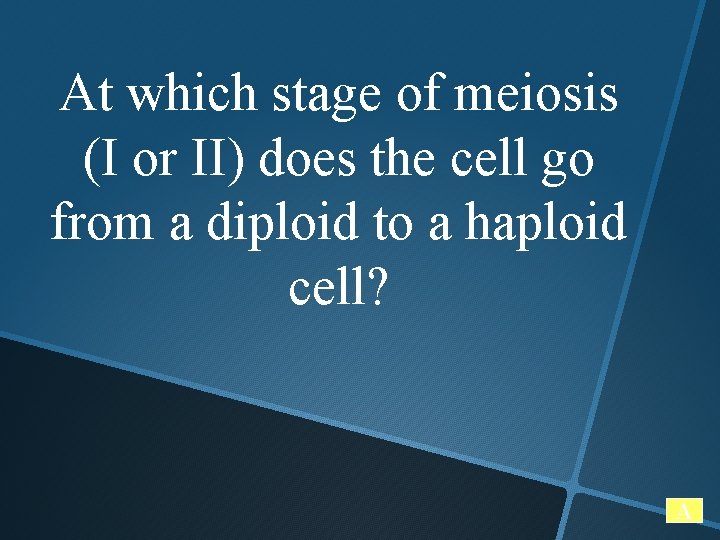 At which stage of meiosis (I or II) does the cell go from a diploid to a haploid cell?

A